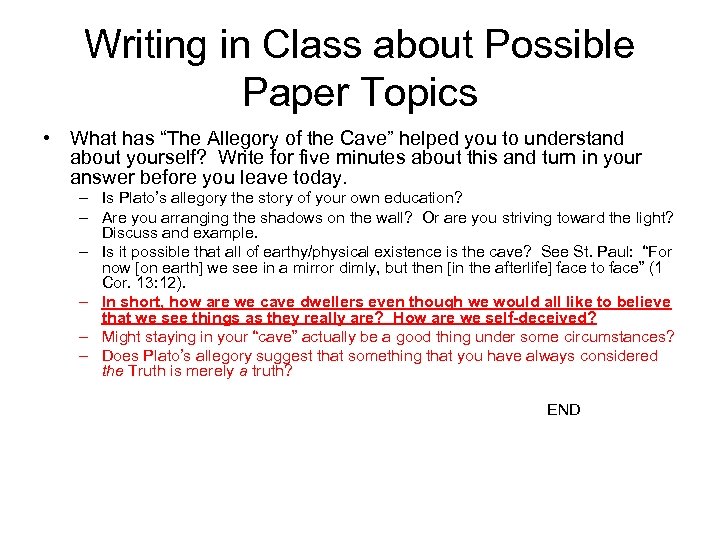 Writing in Class about Possible Paper Topics

• What has “The Allegory of the Cave” helped you to understand about yourself? Write for five minutes about this and turn in your answer before you leave today.
– Is Plato’s allegory the story of your own education?
– Are you arranging the shadows on the wall? Or are you striving toward the light? Discuss and example.
– Is it possible that all of earthy/physical existence is the cave? See St. Paul: “For now [on earth] we see in a mirror dimly, but then [in the afterlife] face to face” (1 Cor. 13:12).
– In short, how are we cave dwellers even though we would all like to believe that we see things as they really are? How are we self-deceived?
– Might staying in your “cave” actually be a good thing under some circumstances?
– Does Plato’s allegory suggest that something that you have always considered the Truth is merely a truth?

END